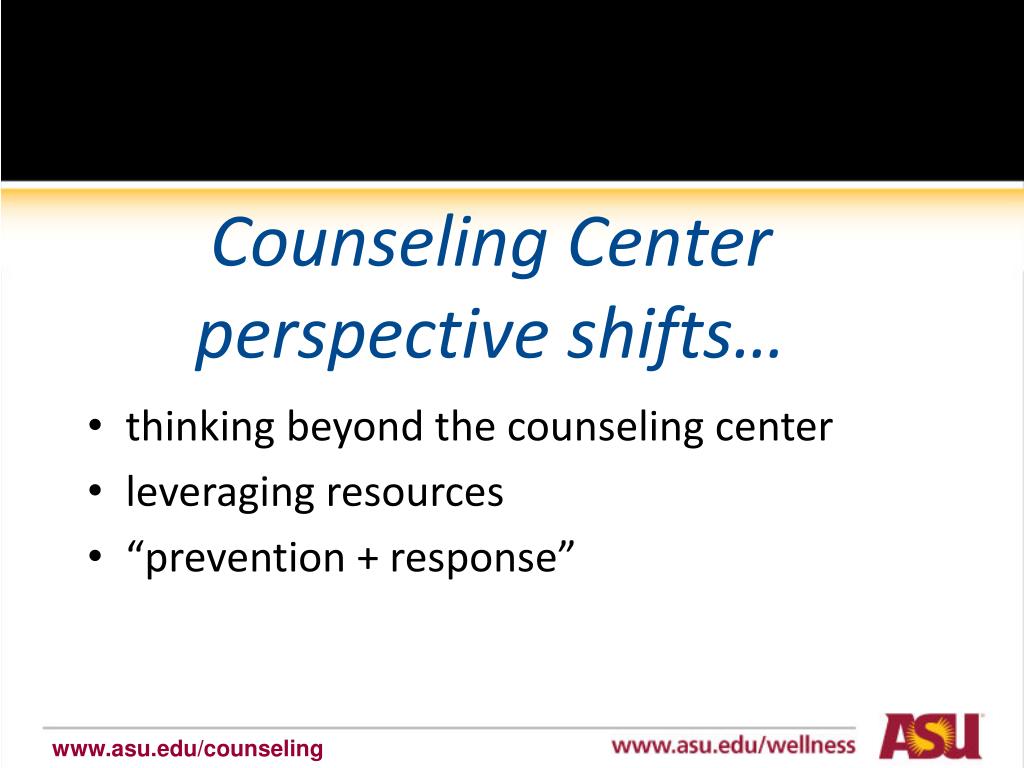 Counseling Center perspective shifts…

• thinking beyond the counseling center
• leveraging resources
• “prevention + response”

www.asu.edu/counseling

www.asu.edu/wellness

ASU